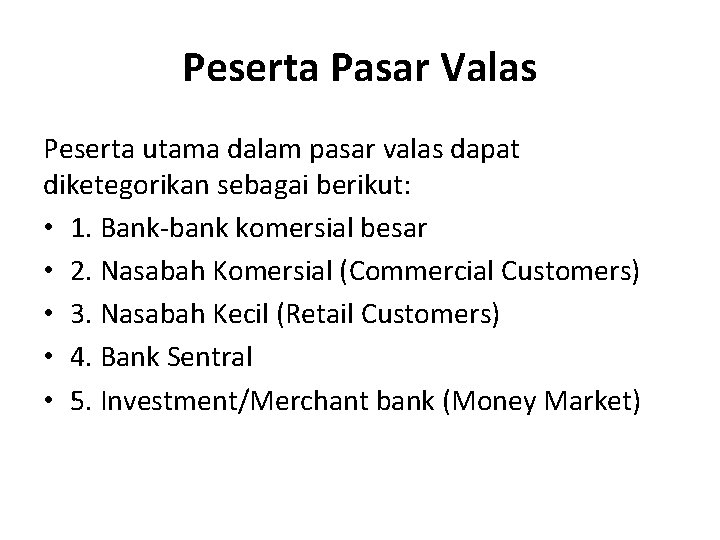 Peserta Pasar Valas

Peserta utama dalam pasar valas dapat diketegorikan sebagai berikut:

• 1. Bank-bank komersial besar
• 2. Nasabah Komersial (Commercial Customers)
• 3. Nasabah Kecil (Retail Customers)
• 4. Bank Sentral
• 5. Investment/Merchant bank (Money Market)